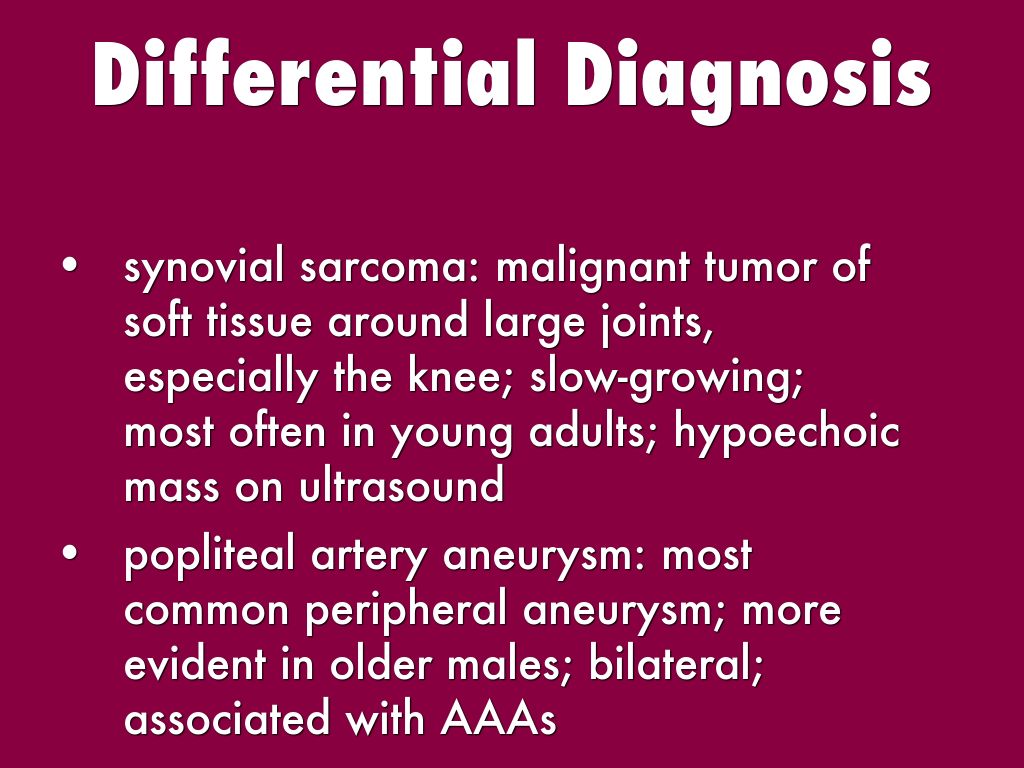 Differential Diagnosis

• synovial sarcoma: malignant tumor of soft tissue around large joints, especially the knee; slow-growing; most often in young adults; hypoechoic mass on ultrasound

• popliteal artery aneurysm: most common peripheral aneurysm; more evident in older males; bilateral; associated with AAAs